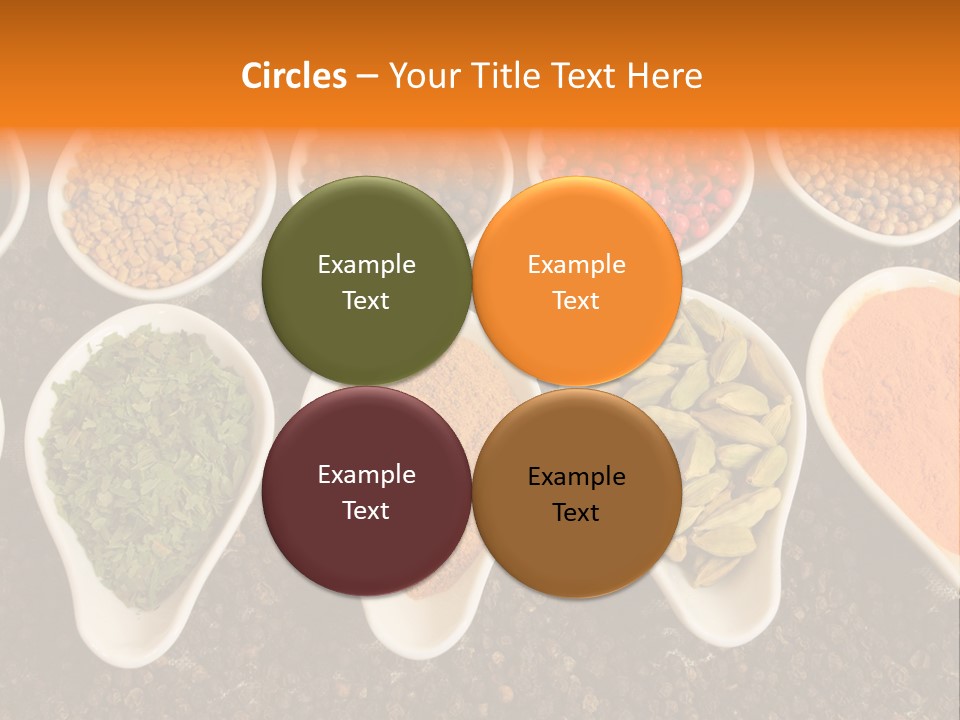 Circles – Your Title Text Here

Example Text

Example Text

Example Text

Example Text